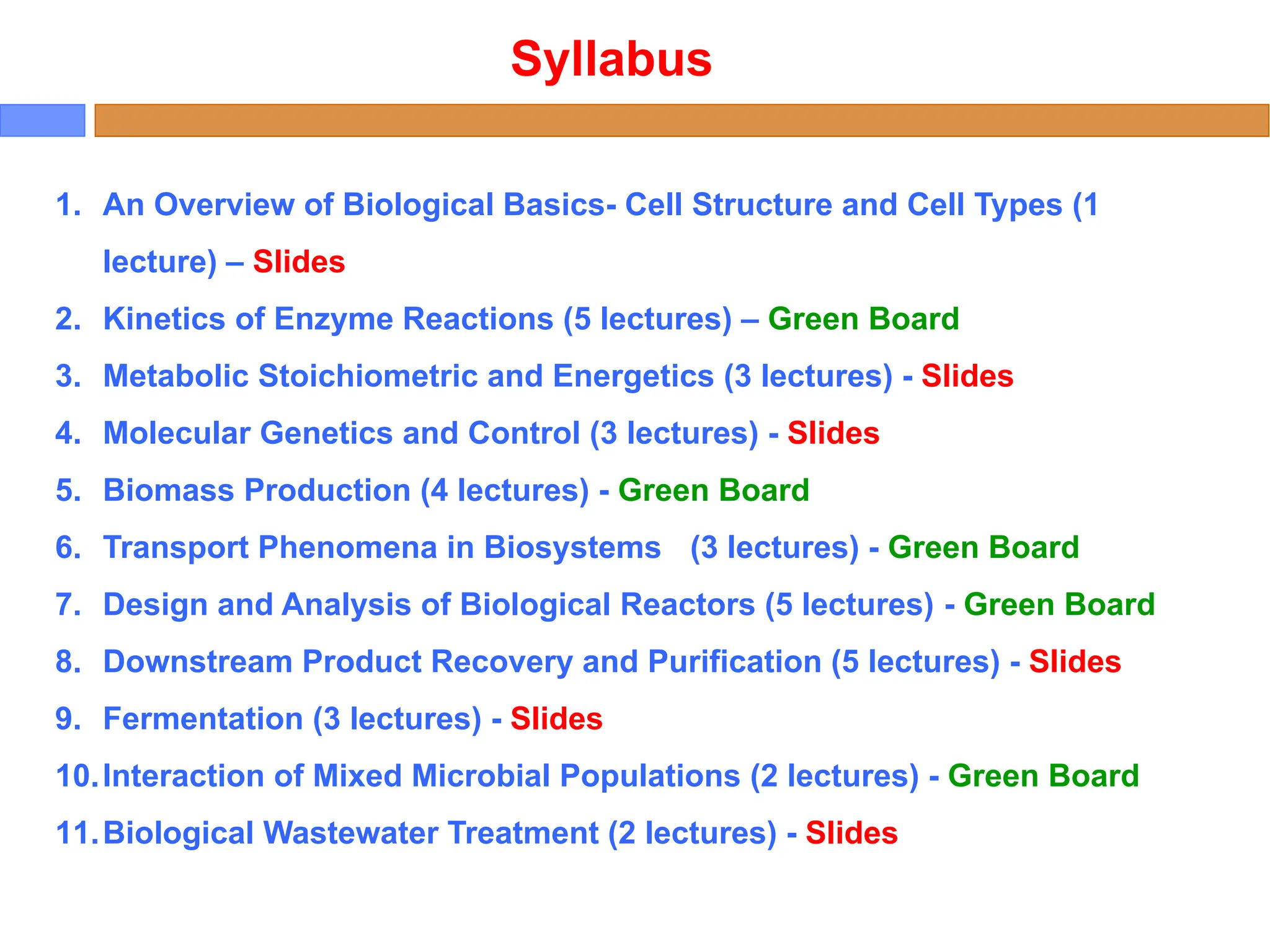 Syllabus

1. An Overview of Biological Basics- Cell Structure and Cell Types (1 lecture) – Slides
2. Kinetics of Enzyme Reactions (5 lectures) – Green Board
3. Metabolic Stoichiometric and Energetics (3 lectures) - Slides
4. Molecular Genetics and Control (3 lectures) - Slides
5. Biomass Production (4 lectures) - Green Board
6. Transport Phenomena in Biosystems (3 lectures) - Green Board
7. Design and Analysis of Biological Reactors (5 lectures) - Green Board
8. Downstream Product Recovery and Purification (5 lectures) - Slides
9. Fermentation (3 lectures) - Slides
10. Interaction of Mixed Microbial Populations (2 lectures) - Green Board
11. Biological Wastewater Treatment (2 lectures) - Slides